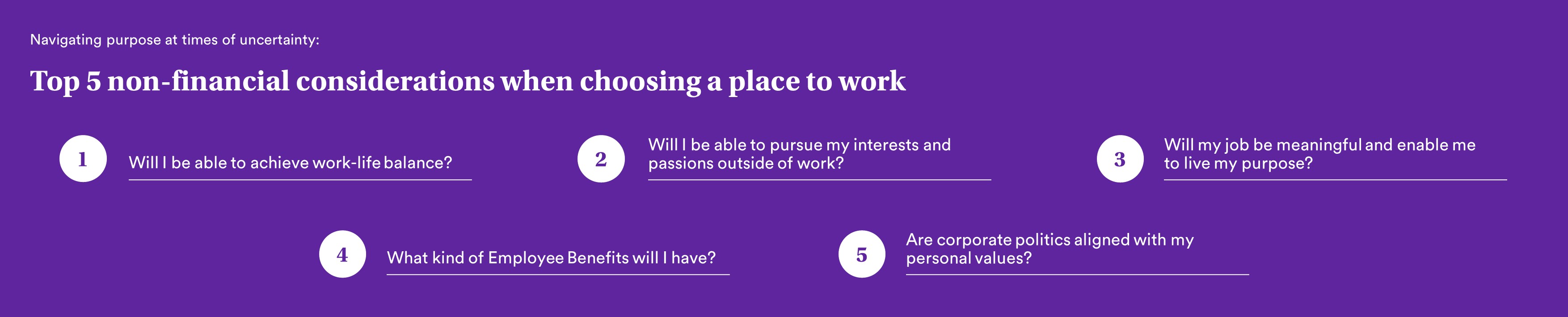 Navigating purpose at times of uncertainty:

Top 5 non-financial considerations when choosing a place to work

1

Will I be able to achieve work-life balance?

2

Will I be able to pursue my interests and passions outside of work?

3

Will my job be meaningful and enable me to live my purpose?

4

What kind of Employee Benefits will I have?

5

Are corporate politics aligned with my personal values?